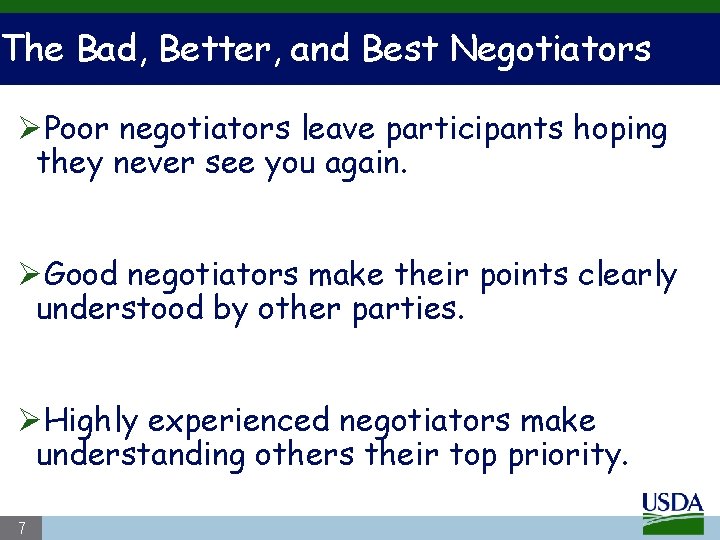 The Bad, Better, and Best Negotiators

➢Poor negotiators leave participants hoping they never see you again.

➢Good negotiators make their points clearly understood by other parties.

➢Highly experienced negotiators make understanding others their top priority.

USDA

7